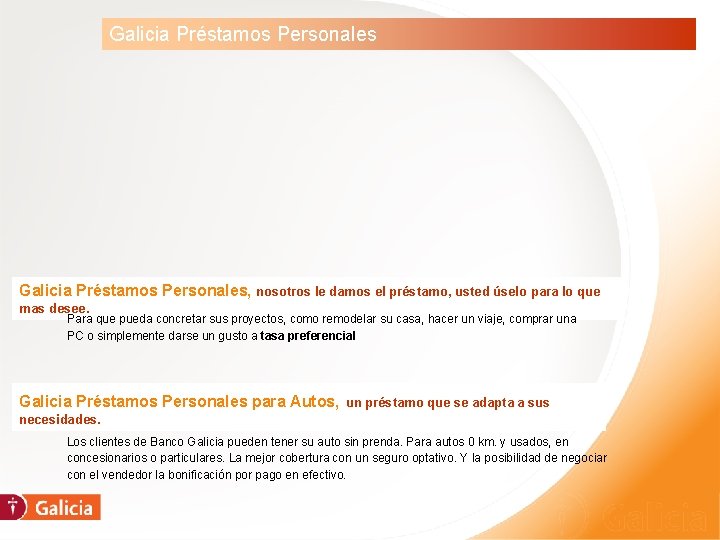 Galicia Préstamos Personales

Galicia Préstamos Personales, nosotros le damos el préstamo, usted úselo para lo que mas desee.

Para que pueda concretar sus proyectos, como remodelar su casa, hacer un viaje, comprar una PC o simplemente darse un gusto a tasa preferencial

Galicia Préstamos Personales para Autos, un préstamo que se adapta a sus necesidades.

Los clientes de Banco Galicia pueden tener su auto sin prenda. Para autos 0 km. y usados, en concesionarios o particulares. La mejor cobertura con un seguro optativo. Y la posibilidad de negociar con el vendedor la bonificación por pago en efectivo.

Galicia

Galicia